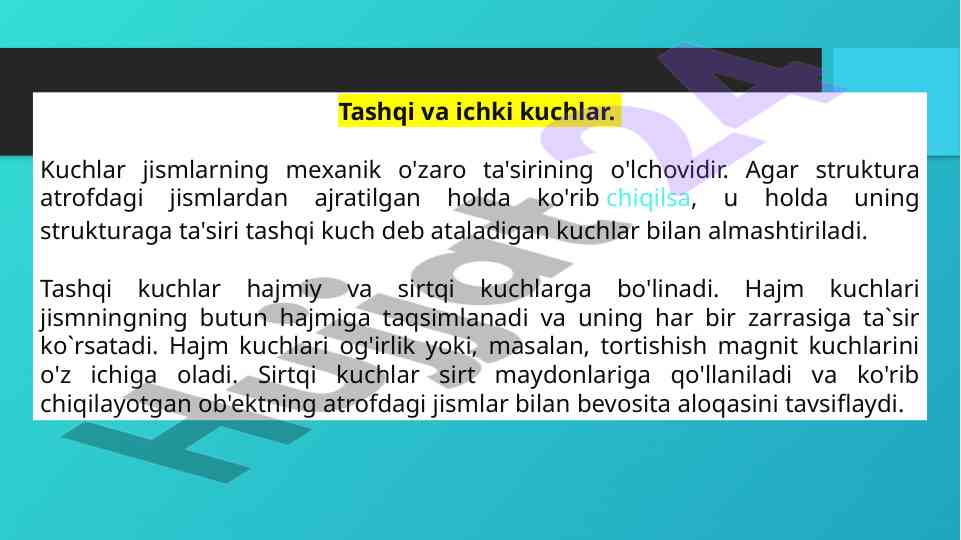 Tashqi va ichki kuchlar.

Kuchlar jismlarning mexanik o'zaro ta'sirining o'lchovidir. Agar struktura atrofdagi jismlardan ajratilgan holda ko'rib chiqilsa, u holda uning strukturaga ta'siri tashqi kuch deb ataladigan kuchlar bilan almashtiriladi.

Tashqi kuchlar hajmiy va sirtqi kuchlarga bo'linadi. Hajm kuchlari jismningning butun hajmiga taqsimlanadi va uning har bir zarrasiga ta`sir ko`rsatadi. Hajm kuchlari og'irlik yoki, masalan, tortishish magnit kuchlarini o'z ichiga oladi. Sirtqi kuchlar sirt maydonlariga qo'llaniladi va ko'rib chiqilayotgan ob'ektning atrofdagi jismlar bilan bevosita aloqasini tavsiflaydi.

Hujjat24